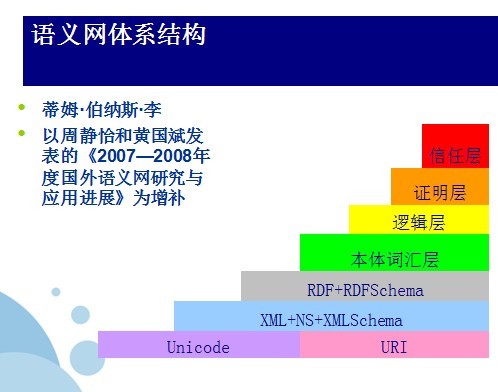 语义网体系结构

- 蒂姆·伯纳斯·李
- 以周静怡和黄国斌发表的《2007—2008年度国外语义网研究与应用进展》为增补

信任层

证明层

逻辑层

本体词汇层

RDF+RDFSchema

XML+NS+XMLSchema

Unicode

URI